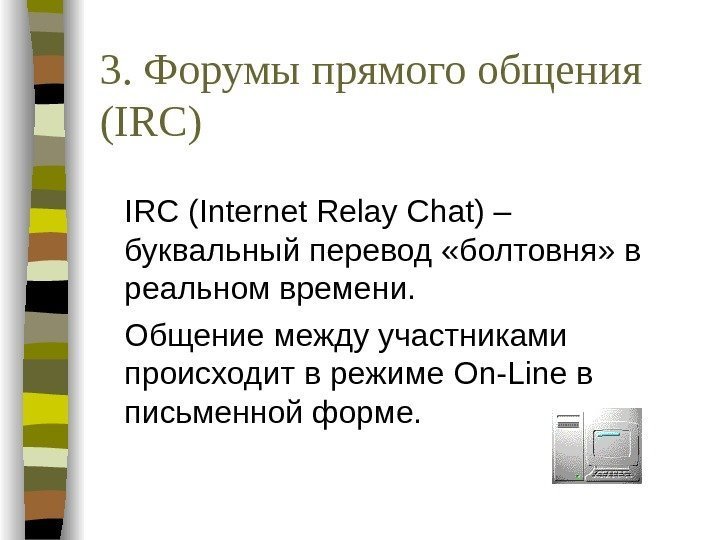 3. Форумы прямого общения (IRC)

IRC (Internet Relay Chat) – буквальный перевод «болтовня» в реальном времени.

Общение между участниками происходит в режиме On-Line в письменной форме.